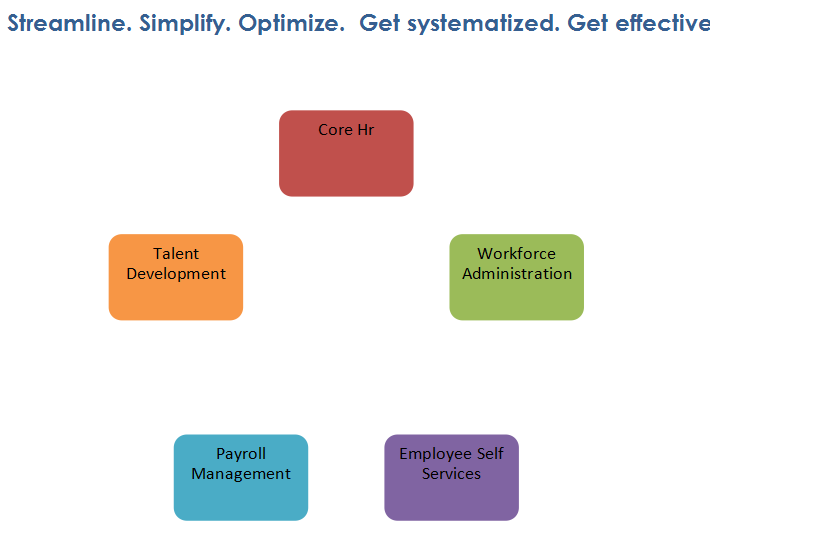 Streamline. Simplify. Optimize. Get systematized. Get effective

Core Hr

Talent Development

Workforce Administration

Payroll Management

Employee Self Services